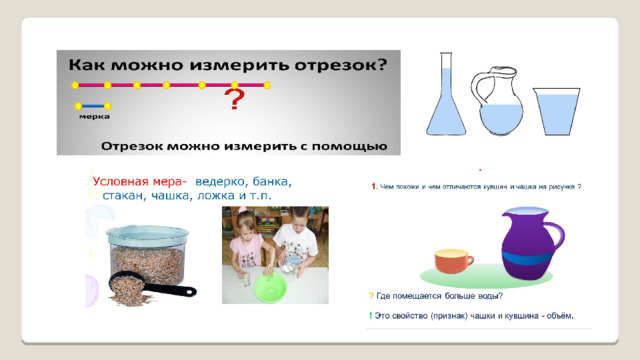 Как можно измерить отрезок?

?

мерка

Отрезок можно измерить с помощью

Условная мера- ведерко, банка, стакан, чашка, ложка и т.п.

1. Чем похожи и чем отличаются кувшин и чашка на рисунке ?

? Где помещается больше воды?

! Это свойство (признак) чашки и кувшина - объём.